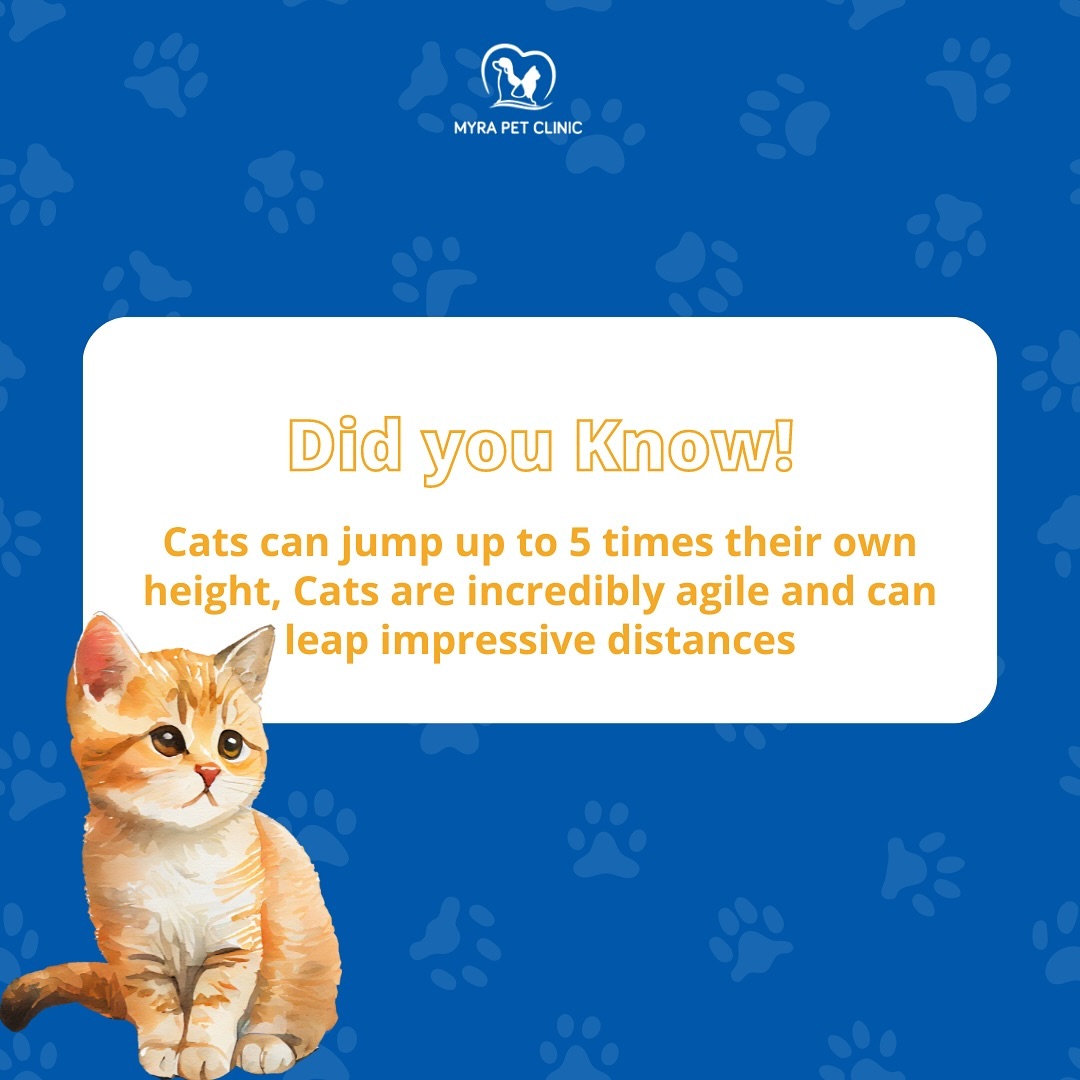 MYRA PET CLINIC

Did you Know!

Cats can jump up to 5 times their own height, Cats are incredibly agile and can leap impressive distances